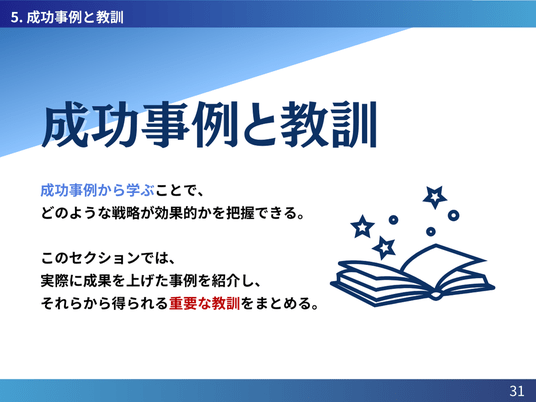 5. 成功事例と教訓

成功事例と教訓

成功事例から学ぶことで、
どのような戦略が効果的かを把握できる。

このセクションでは、
実際に成果を上げた事例を紹介し、
それらから得られる重要な教訓をまとめる。

31